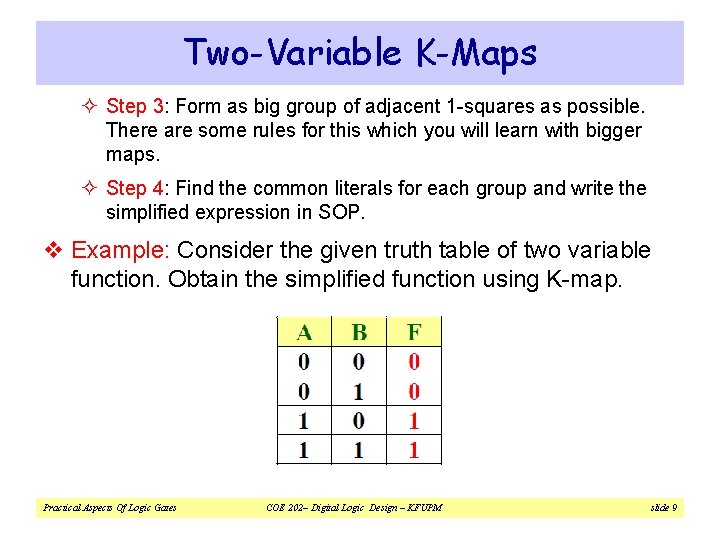 Two-Variable K-Maps

✧ Step 3: Form as big group of adjacent 1-squares as possible. There are some rules for this which you will learn with bigger maps.

✧ Step 4: Find the common literals for each group and write the simplified expression in SOP.

❖ Example: Consider the given truth table of two variable function. Obtain the simplified function using K-map.

| A | B | F |
|---|---|---|
| 0 | 0 | 0 |
| 0 | 1 | 0 |
| 1 | 0 | 1 |
| 1 | 1 | 1 |

Practical Aspects Of Logic Gates    COE 202– Digital Logic Design – KFUPM    slide 9